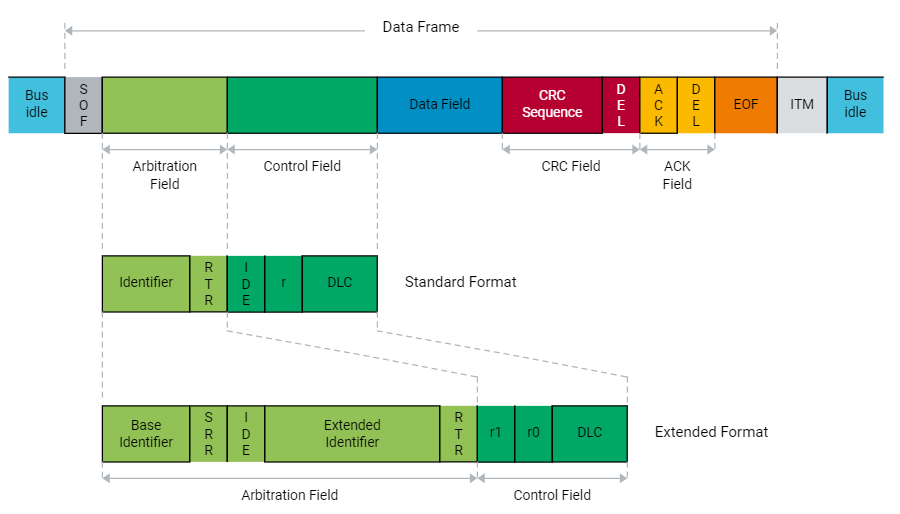 Data Frame

Bus idle

SOF

Data Field

CRC Sequence

DEL

ACK

DEL

EOF

ITM

Bus idle

Arbitration Field

Control Field

CRC Field

ACK Field

Identifier

RTR

IDE

r

DLC

Standard Format

Base Identifier

SRR

IDE

Extended Identifier

RTR

r1

r0

DLC

Extended Format

Arbitration Field

Control Field